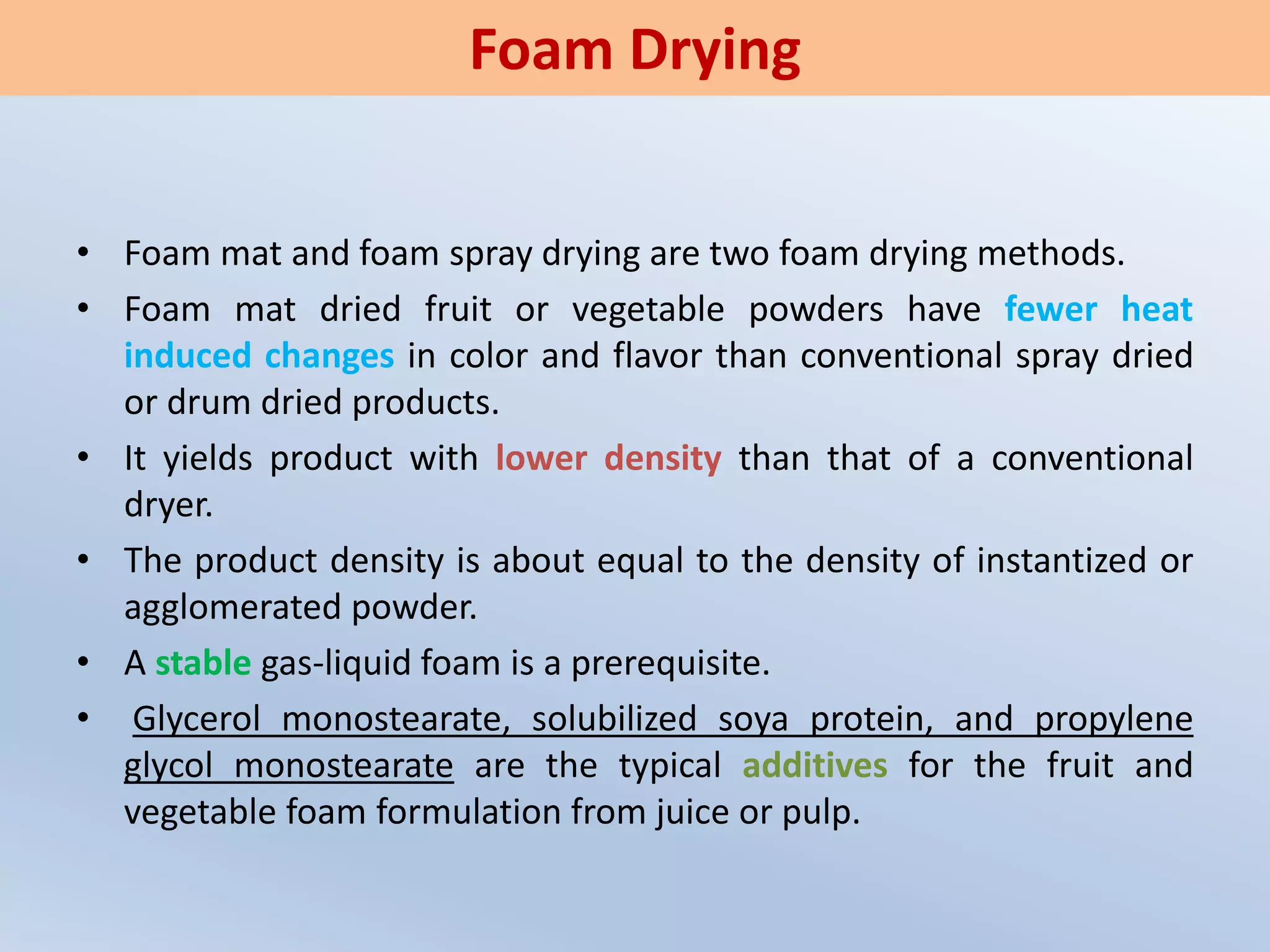 Foam Drying

• Foam mat and foam spray drying are two foam drying methods.

• Foam mat dried fruit or vegetable powders have fewer heat induced changes in color and flavor than conventional spray dried or drum dried products.

• It yields product with lower density than that of a conventional dryer.

• The product density is about equal to the density of instantized or agglomerated powder.

• A stable gas-liquid foam is a prerequisite.

• Glycerol monostearate, solubilized soya protein, and propylene glycol monostearate are the typical additives for the fruit and vegetable foam formulation from juice or pulp.